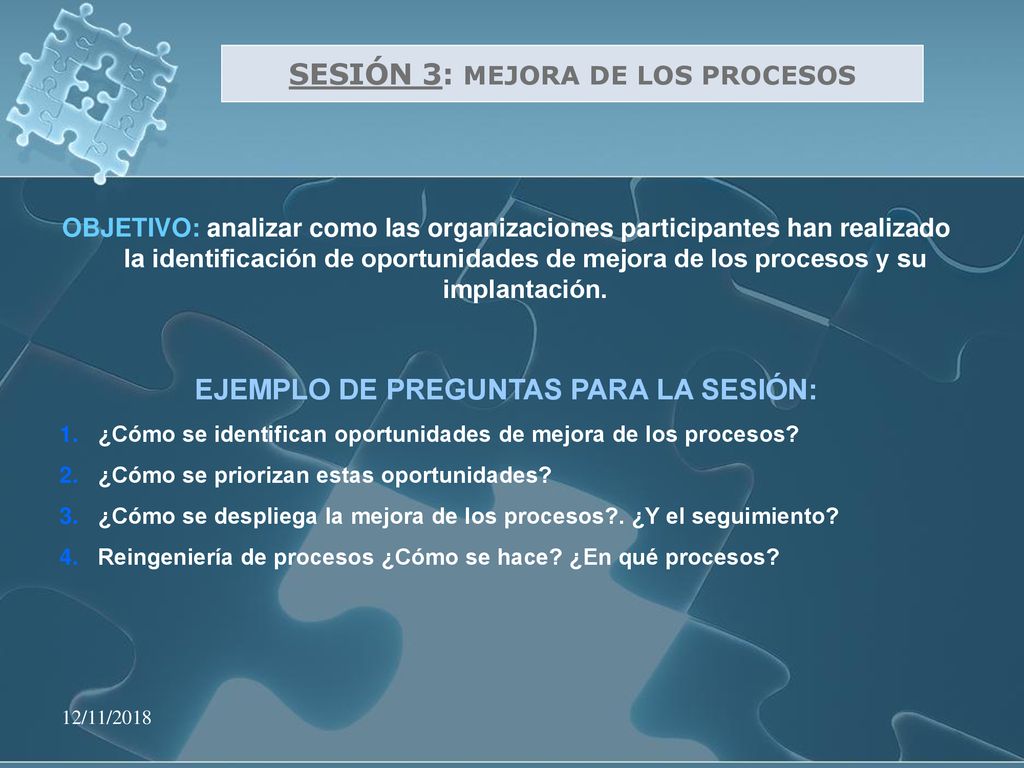 SESIÓN 3: MEJORA DE LOS PROCESOS

OBJETIVO: analizar como las organizaciones participantes han realizado la identificación de oportunidades de mejora de los procesos y su implantación.

EJEMPLO DE PREGUNTAS PARA LA SESIÓN:

1. ¿Cómo se identifican oportunidades de mejora de los procesos?
2. ¿Cómo se priorizan estas oportunidades?
3. ¿Cómo se despliega la mejora de los procesos?. ¿Y el seguimiento?
4. Reingeniería de procesos ¿Cómo se hace? ¿En qué procesos?

12/11/2018